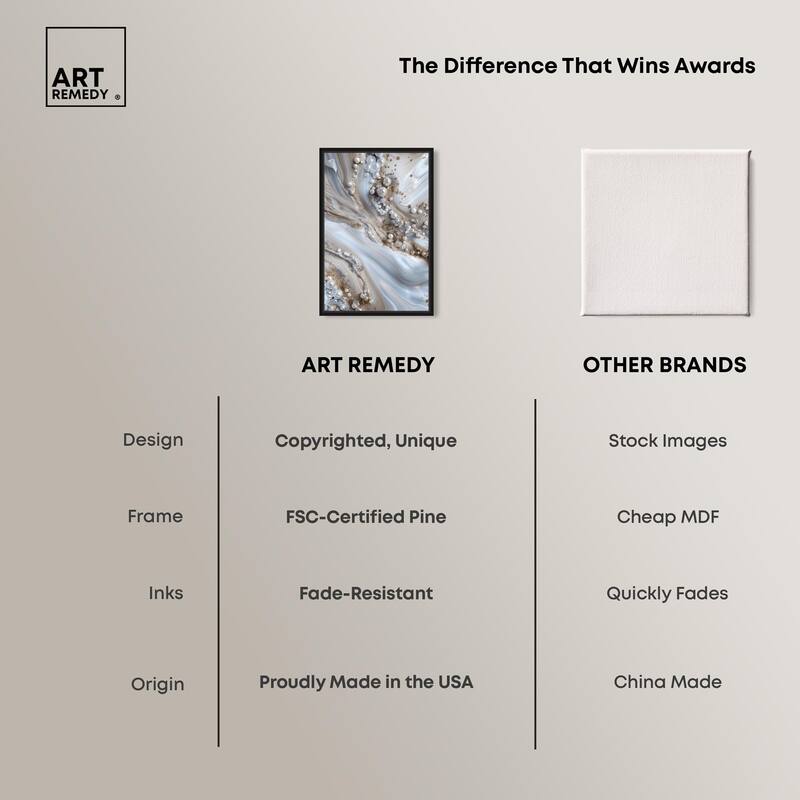 ART REMEDY ®

The Difference That Wins Awards

| | ART REMEDY | OTHER BRANDS |
|---|---|---|
| Design | Copyrighted, Unique | Stock Images |
| Frame | FSC-Certified Pine | Cheap MDF |
| Inks | Fade-Resistant | Quickly Fades |
| Origin | Proudly Made in the USA | China Made |